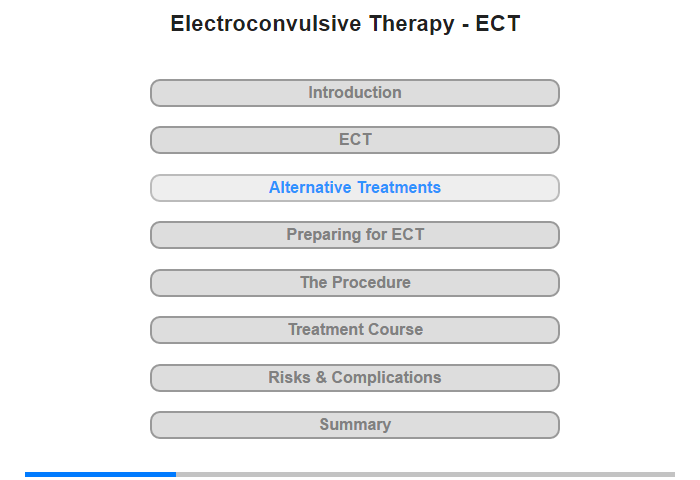 Electroconvulsive Therapy - ECT

Introduction

ECT

Alternative Treatments

Preparing for ECT

The Procedure

Treatment Course

Risks & Complications

Summary